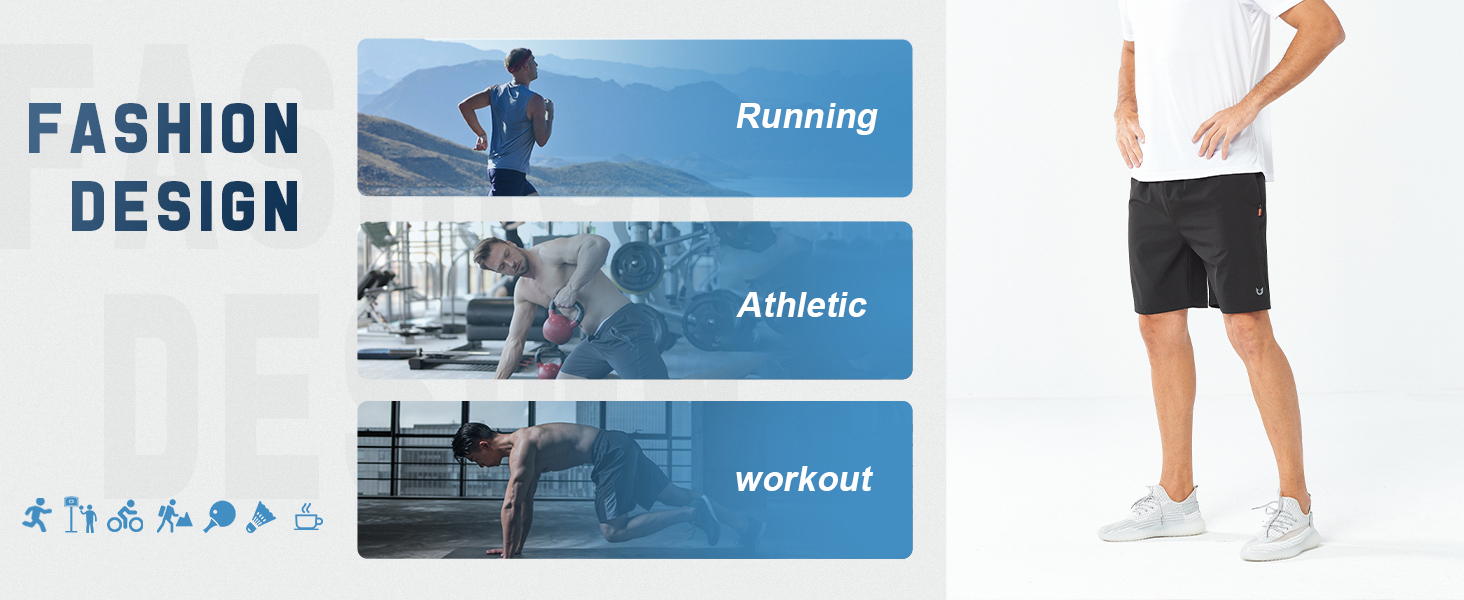 FASHION DESIGN

Running

Athletic

workout